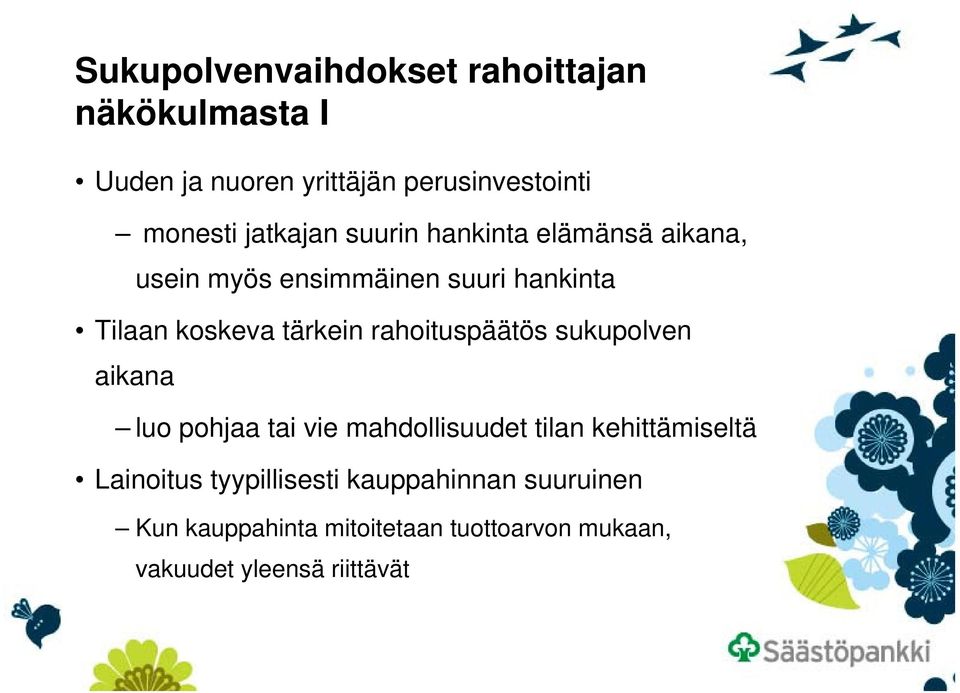 Sukupolvenvaihdokset rahoittajan näkökulmasta I

• Uuden ja nuoren yrittäjän perusinvestointi

– monesti jatkajan suurin hankinta elämänsä aikana, usein myös ensimmäinen suuri hankinta

• Tilaan koskeva tärkein rahoituspäätös sukupolven aikana

– luo pohjaa tai vie mahdollisuudet tilan kehittämiseltä

• Lainoitus tyypillisesti kauppahinnan suuruinen

– Kun kauppahinta mitoitetaan tuottoarvon mukaan, vakuudet yleensä riittävät

Säästöpankki